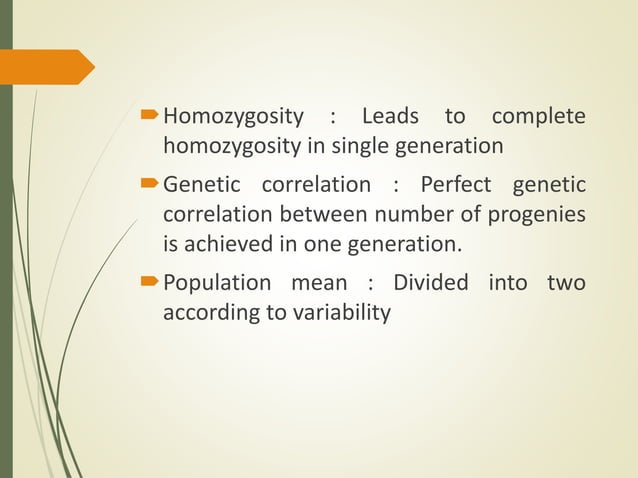 Homozygosity : Leads to complete homozygosity in single generation

Genetic correlation : Perfect genetic correlation between number of progenies is achieved in one generation.

Population mean : Divided into two according to variability